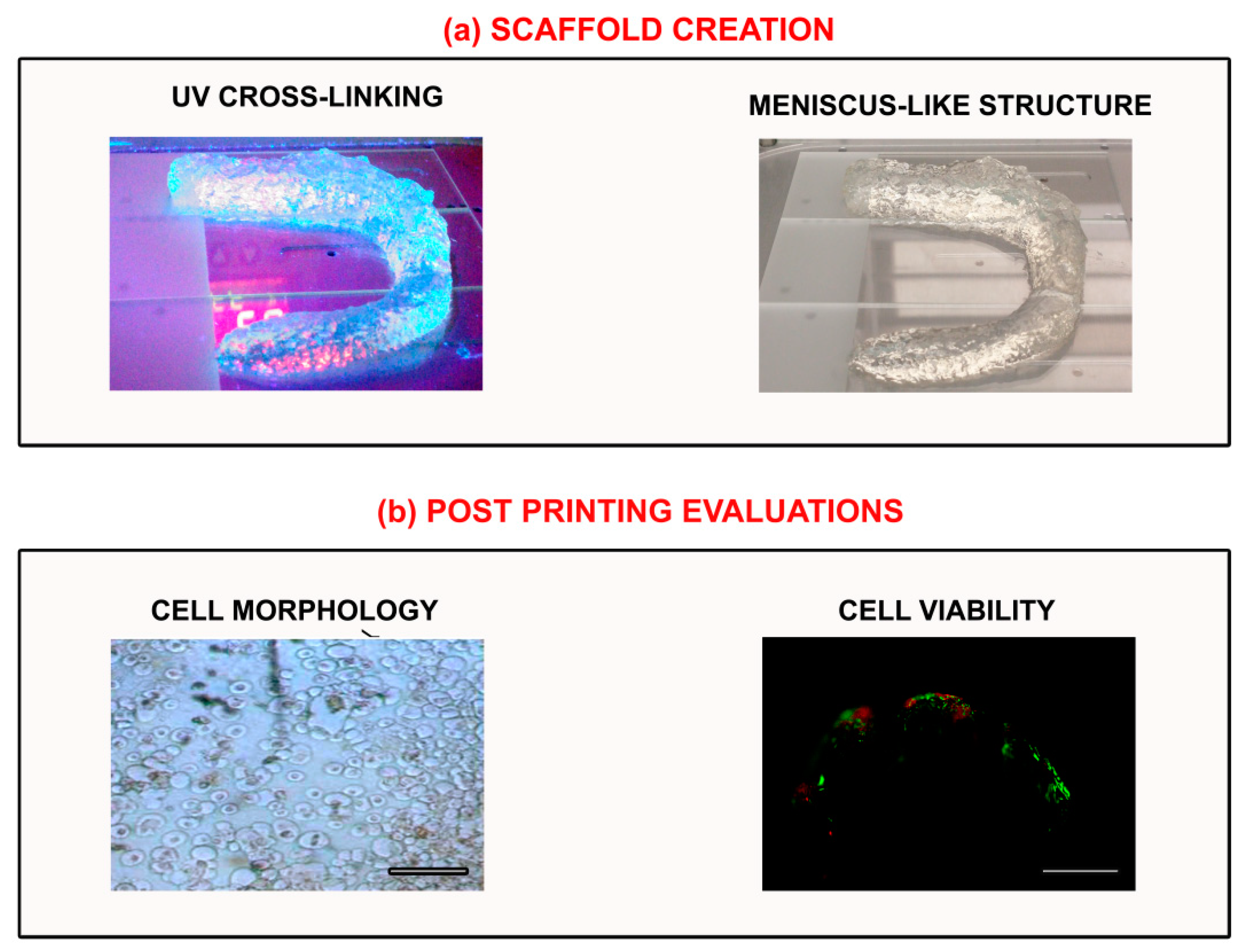 (a) SCAFFOLD CREATION

UV CROSS-LINKING

MENISCUS-LIKE STRUCTURE

(b) POST PRINTING EVALUATIONS

CELL MORPHOLOGY

CELL VIABILITY